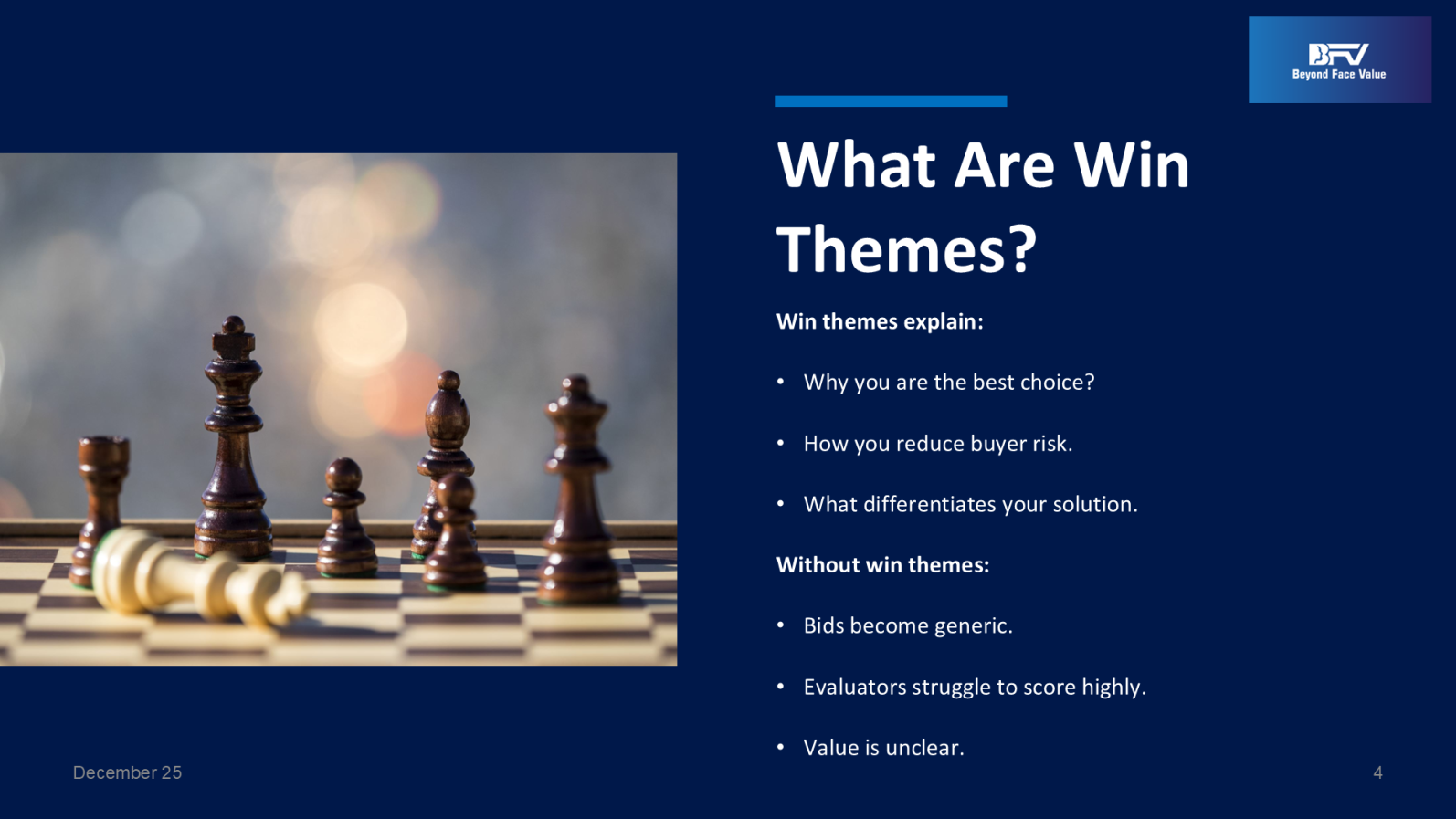 BFV
Beyond Face Value

What Are Win Themes?

Win themes explain:

• Why you are the best choice?

• How you reduce buyer risk.

• What differentiates your solution.

Without win themes:

• Bids become generic.

• Evaluators struggle to score highly.

• Value is unclear.

December 25

4